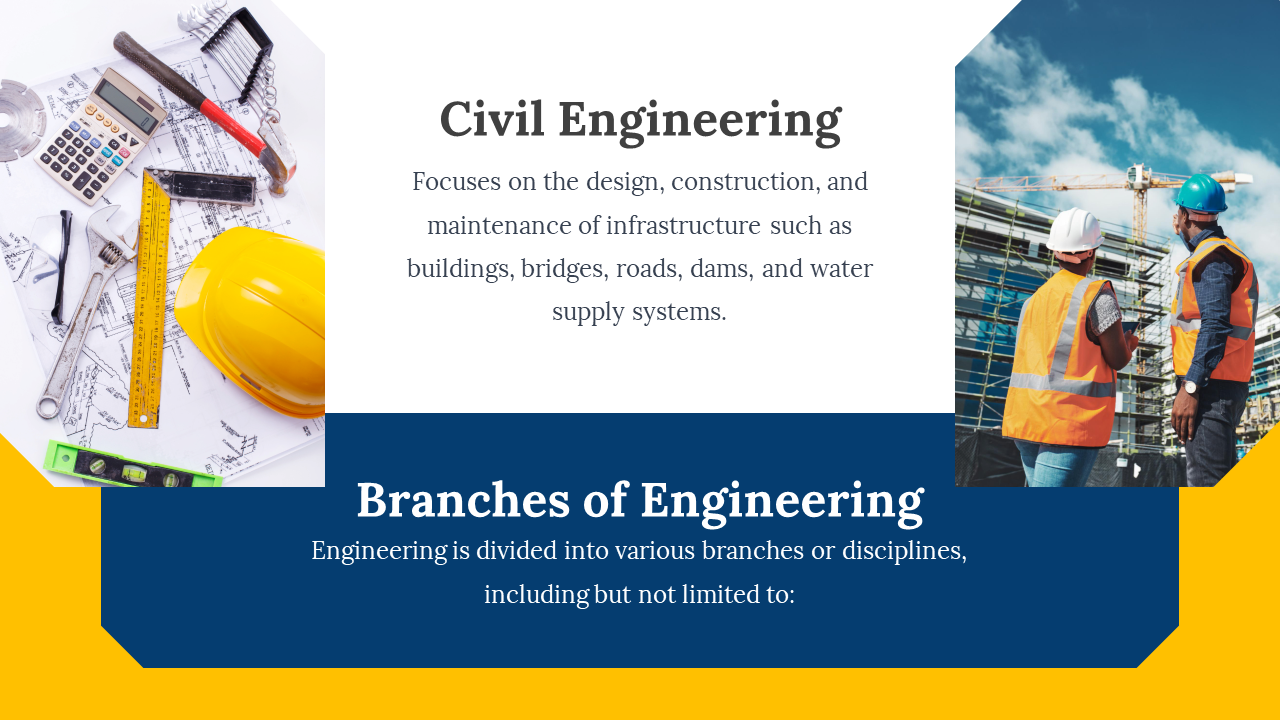 Civil Engineering

Focuses on the design, construction, and maintenance of infrastructure such as buildings, bridges, roads, dams, and water supply systems.

Branches of Engineering

Engineering is divided into various branches or disciplines, including but not limited to: